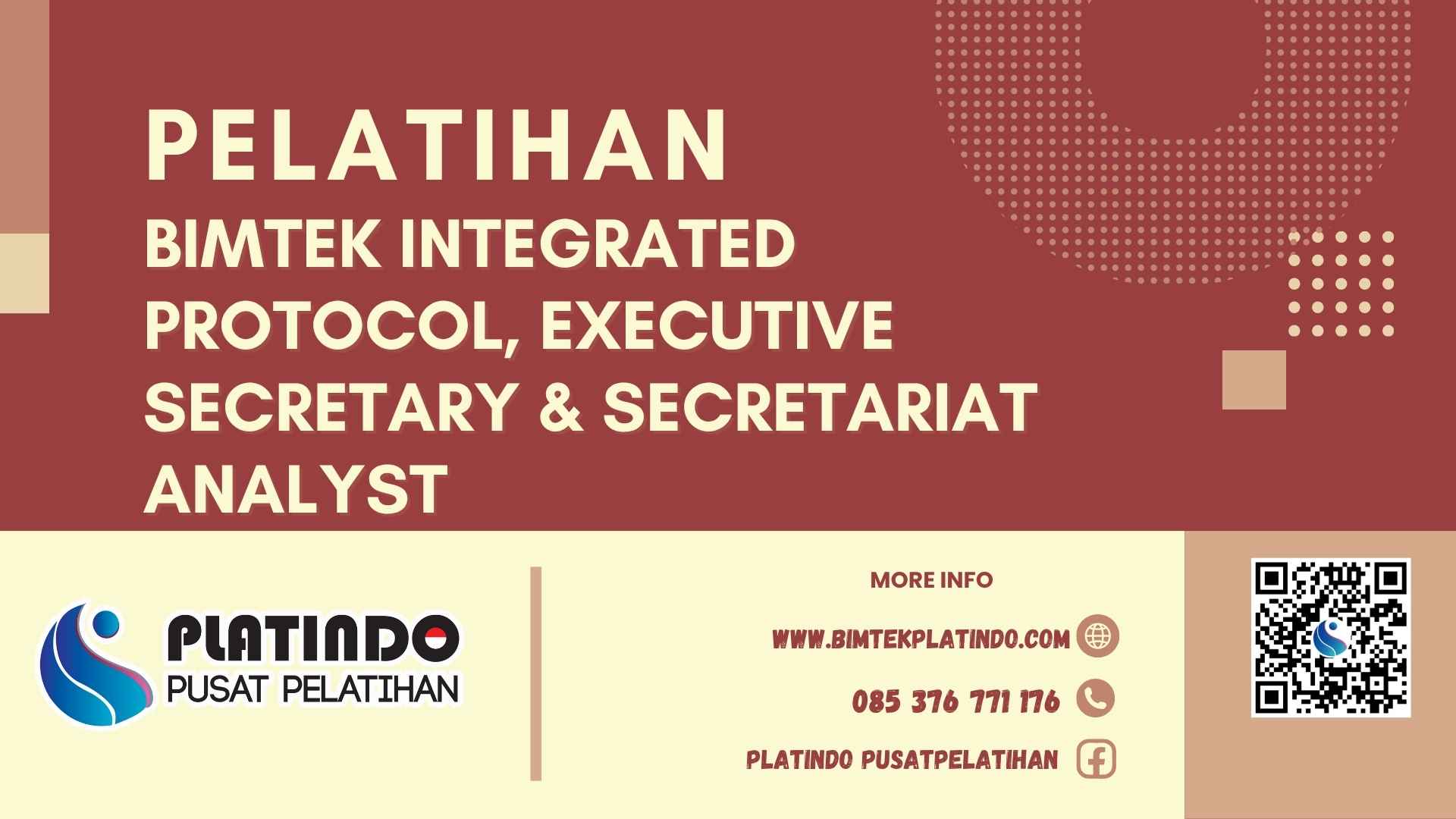 PELATIHAN
BIMTEK INTEGRATED PROTOCOL, EXECUTIVE SECRETARY & SECRETARIAT ANALYST

PLATINDO
PUSAT PELATIHAN

MORE INFO

WWW.BIMTEKPLATINDO.COM

085 376 771 176

PLATINDO PUSATPELATIHAN